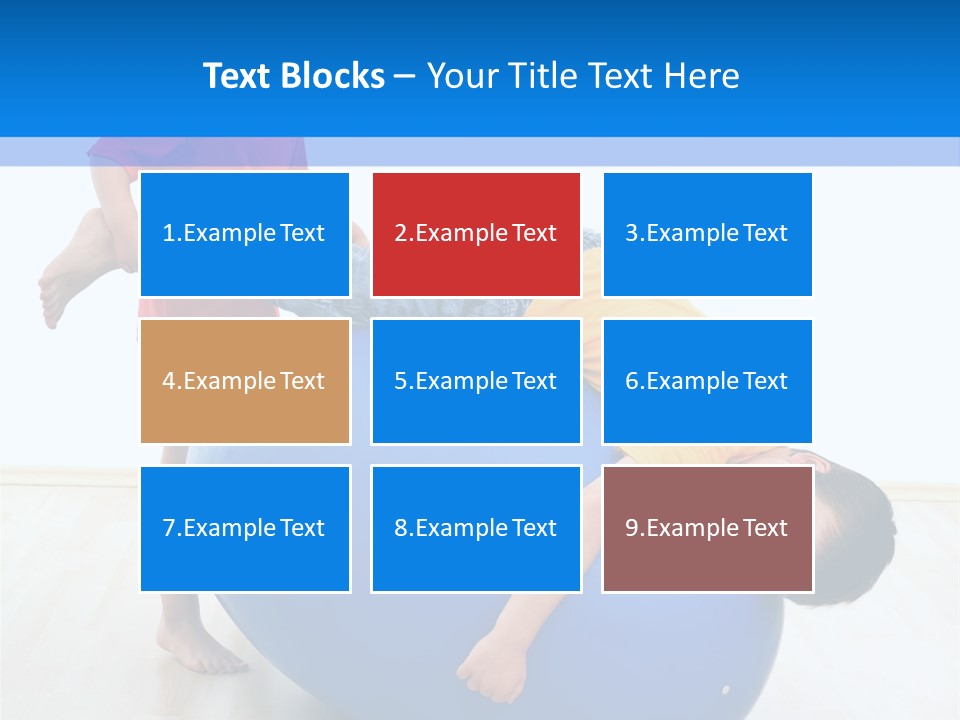 Text Blocks – Your Title Text Here

1.Example Text

2.Example Text

3.Example Text

4.Example Text

5.Example Text

6.Example Text

7.Example Text

8.Example Text

9.Example Text